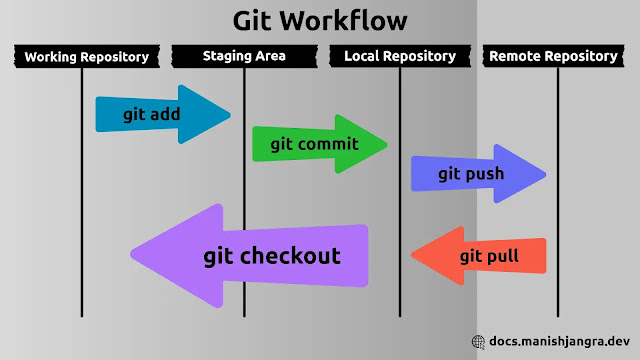 Git Workflow

Working Repository

Staging Area

Local Repository

Remote Repository

git add

git commit

git push

git checkout

git pull

docs.manishjangra.dev